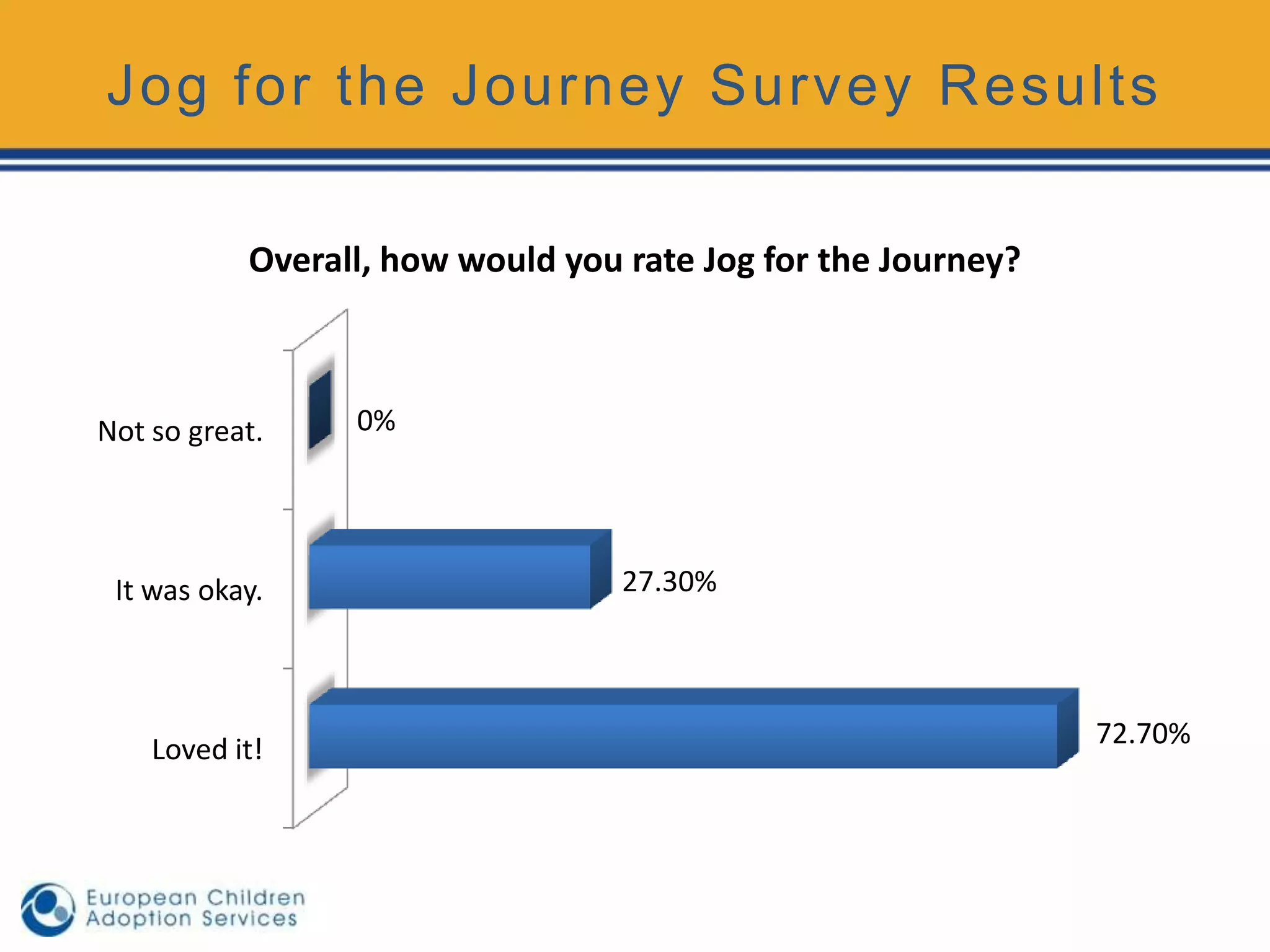 Jog for the Journey Survey Results

Overall, how would you rate Jog for the Journey?

Not so great. 0%

It was okay. 27.30%

Loved it! 72.70%

European Children Adoption Services